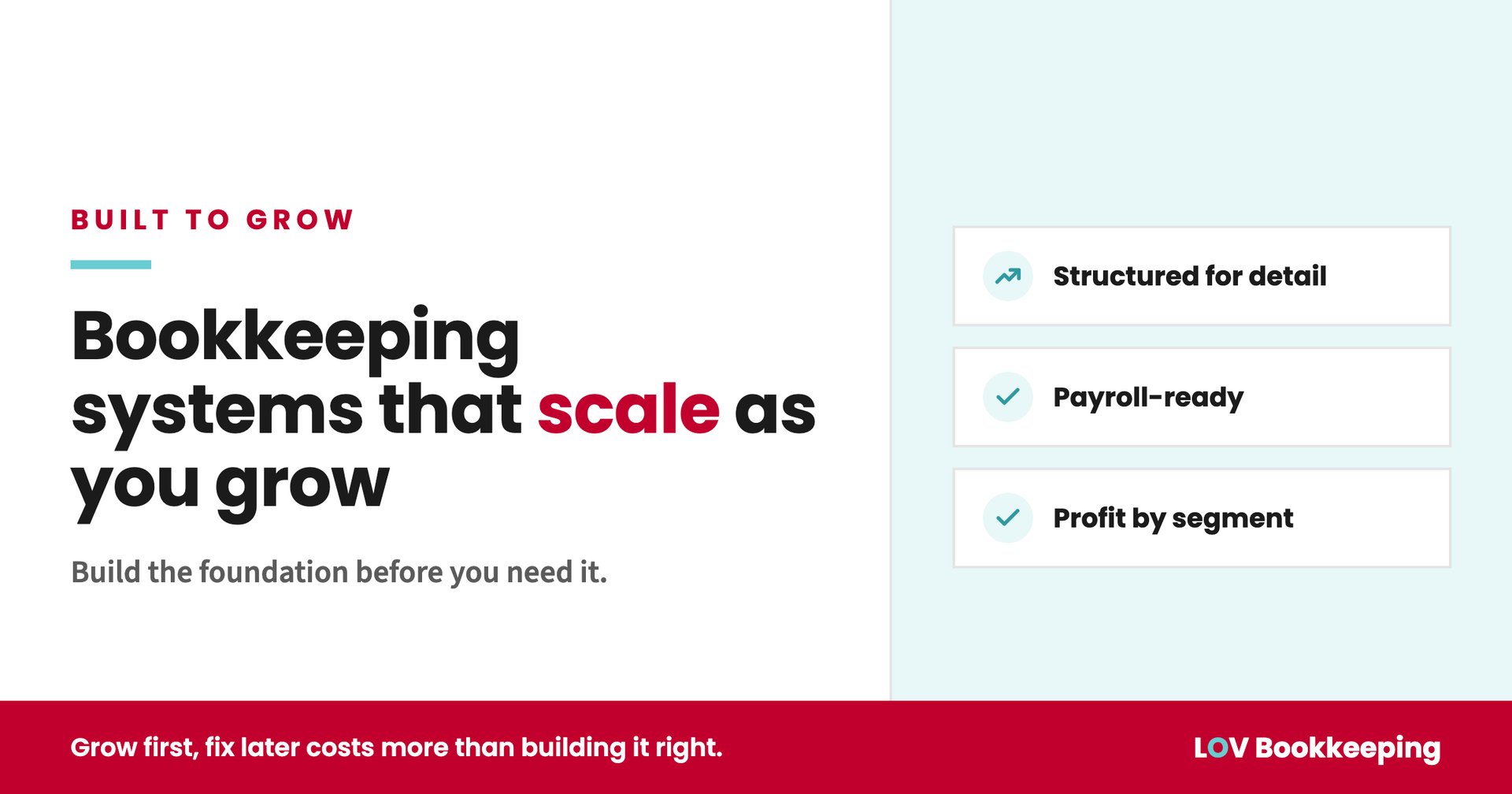 BUILT TO GROW

Bookkeeping systems that scale as you grow

Build the foundation before you need it.

Structured for detail

Payroll-ready

Profit by segment

Grow first, fix later costs more than building it right.

LOV Bookkeeping